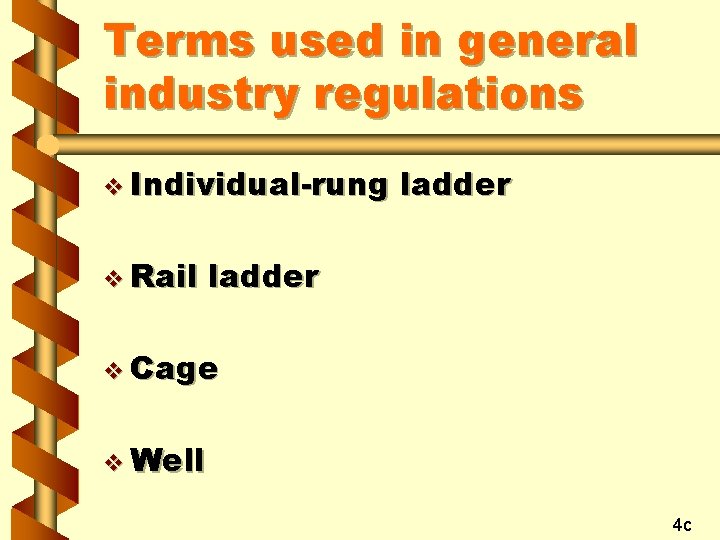 Terms used in general industry regulations

❖ Individual-rung ladder

❖ Rail ladder

❖ Cage

❖ Well

4c